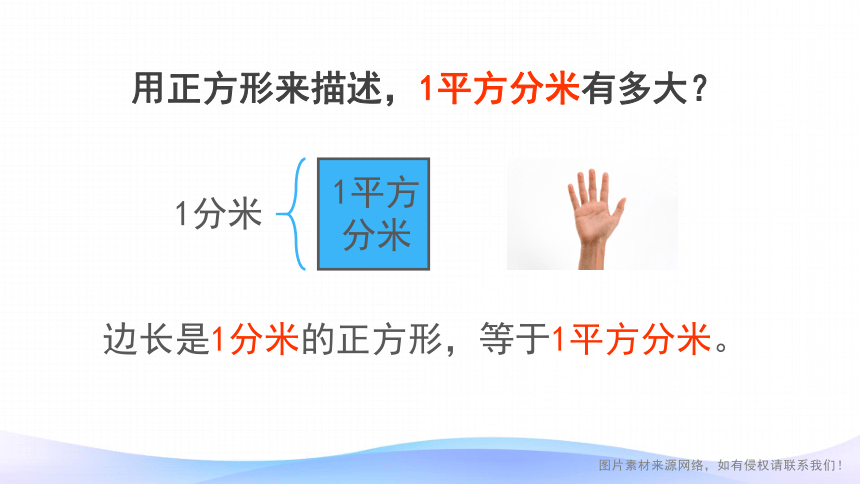 用正方形来描述，1平方分米有多大？

1分米

1平方分米

边长是1分米的正方形，等于1平方分米。

图片素材来源网络，如有侵权请联系我们！